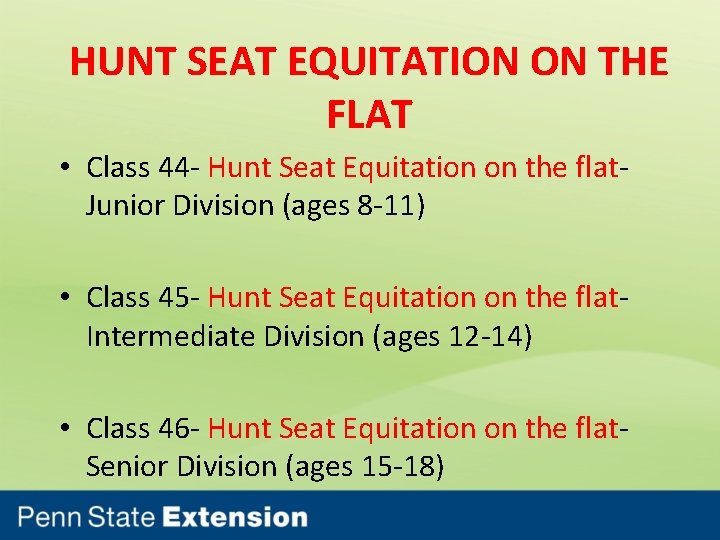 HUNT SEAT EQUITATION ON THE FLAT

• Class 44- Hunt Seat Equitation on the flat- Junior Division (ages 8-11)

• Class 45- Hunt Seat Equitation on the flat- Intermediate Division (ages 12-14)

• Class 46- Hunt Seat Equitation on the flat- Senior Division (ages 15-18)

Penn State Extension